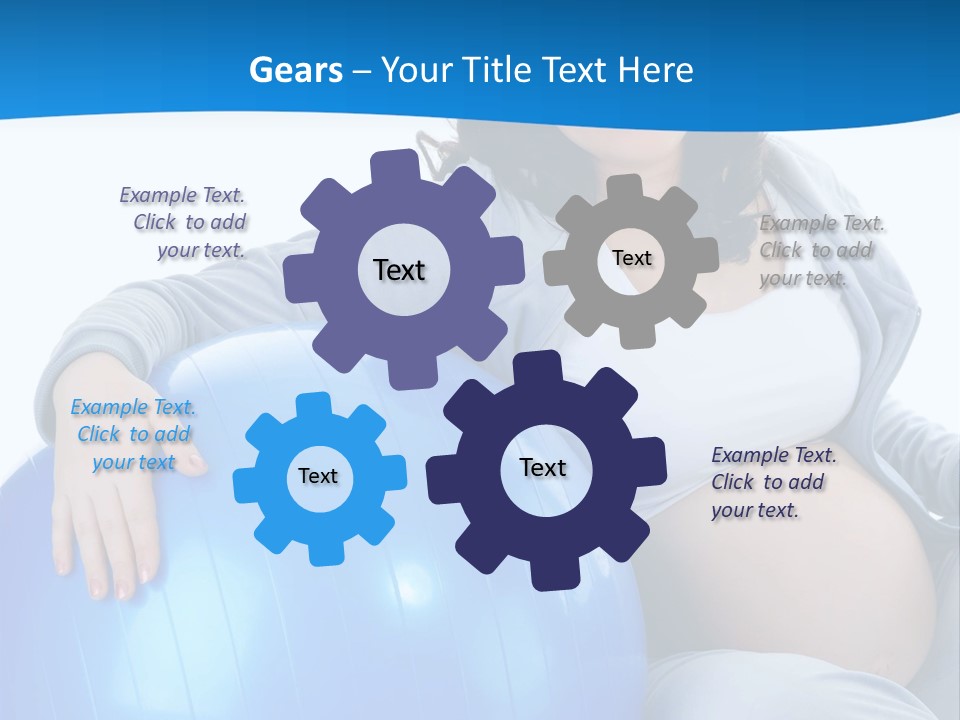 Gears – Your Title Text Here

Example Text. Click to add your text.

Text

Text

Example Text. Click to add your text.

Example Text. Click to add your text

Text

Text

Example Text. Click to add your text.